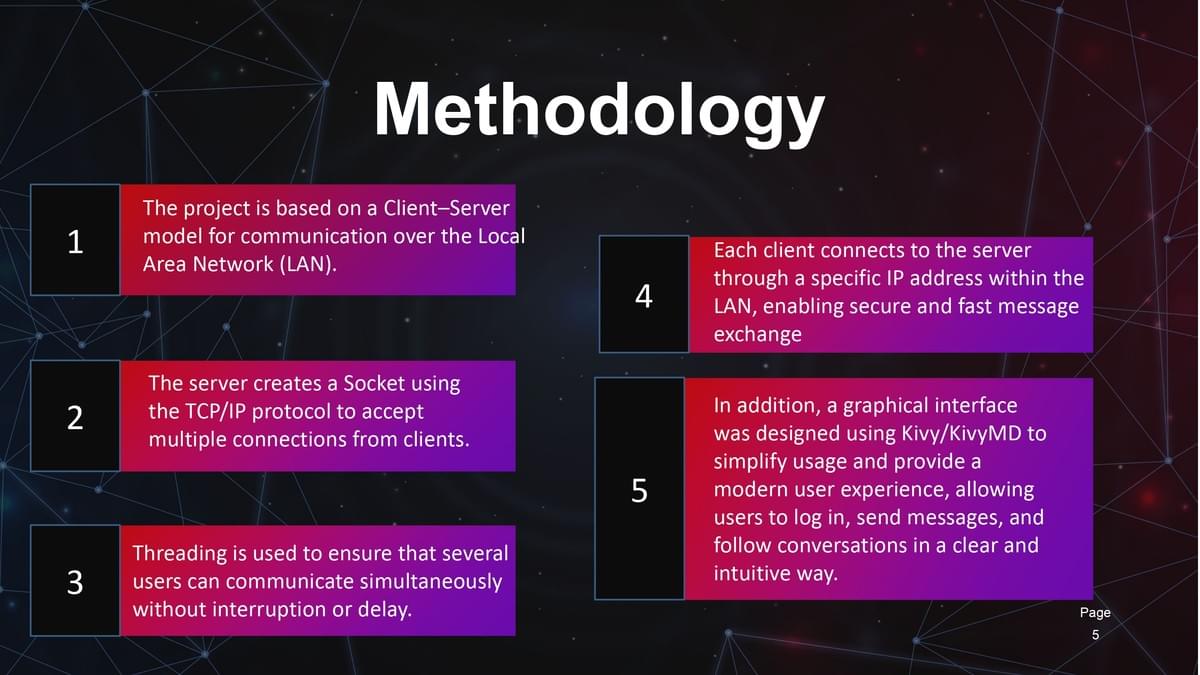 Methodology

1

The project is based on a Client–Server model for communication over the Local Area Network (LAN).

2

The server creates a Socket using the TCP/IP protocol to accept multiple connections from clients.

3

Threading is used to ensure that several users can communicate simultaneously without interruption or delay.

4

Each client connects to the server through a specific IP address within the LAN, enabling secure and fast message exchange

5

In addition, a graphical interface was designed using Kivy/KivyMD to simplify usage and provide a modern user experience, allowing users to log in, send messages, and follow conversations in a clear and intuitive way.

Page
5